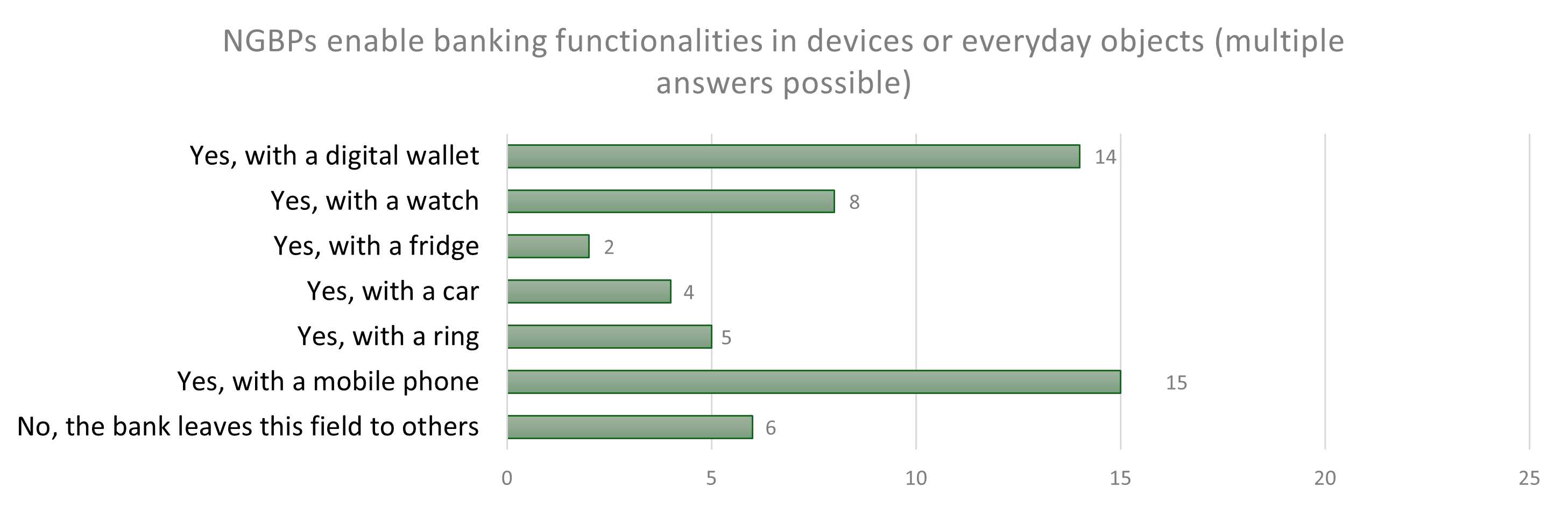 NGBPs enable banking functionalities in devices or everyday objects (multiple answers possible)

Yes, with a digital wallet 14
Yes, with a watch 8
Yes, with a fridge 2
Yes, with a car 4
Yes, with a ring 5
Yes, with a mobile phone 15
No, the bank leaves this field to others 6

0 5 10 15 20 25